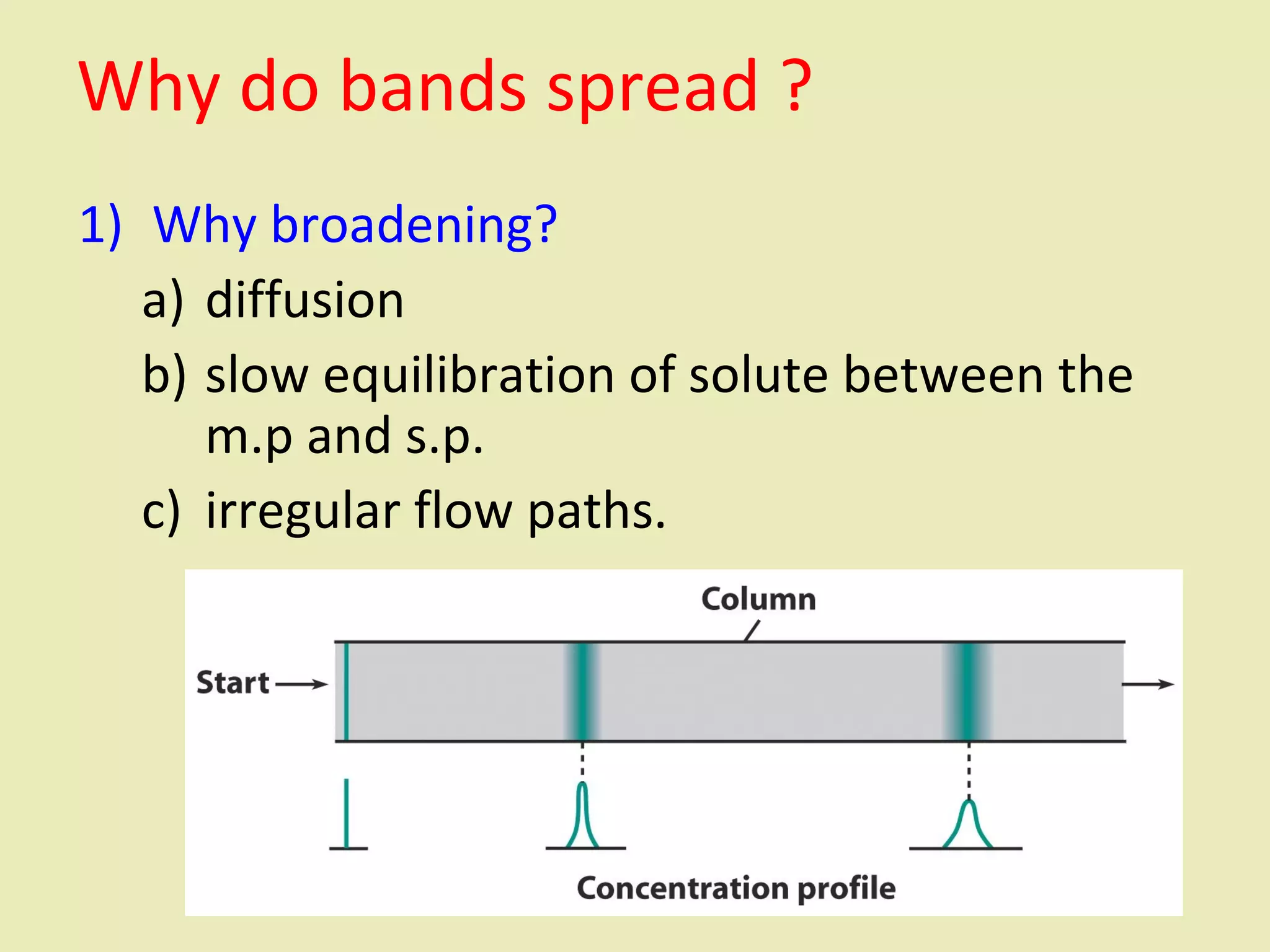 Why do bands spread ?

1) Why broadening?

a) diffusion

b) slow equilibration of solute between the m.p and s.p.

c) irregular flow paths.

Column

Start

Concentration profile